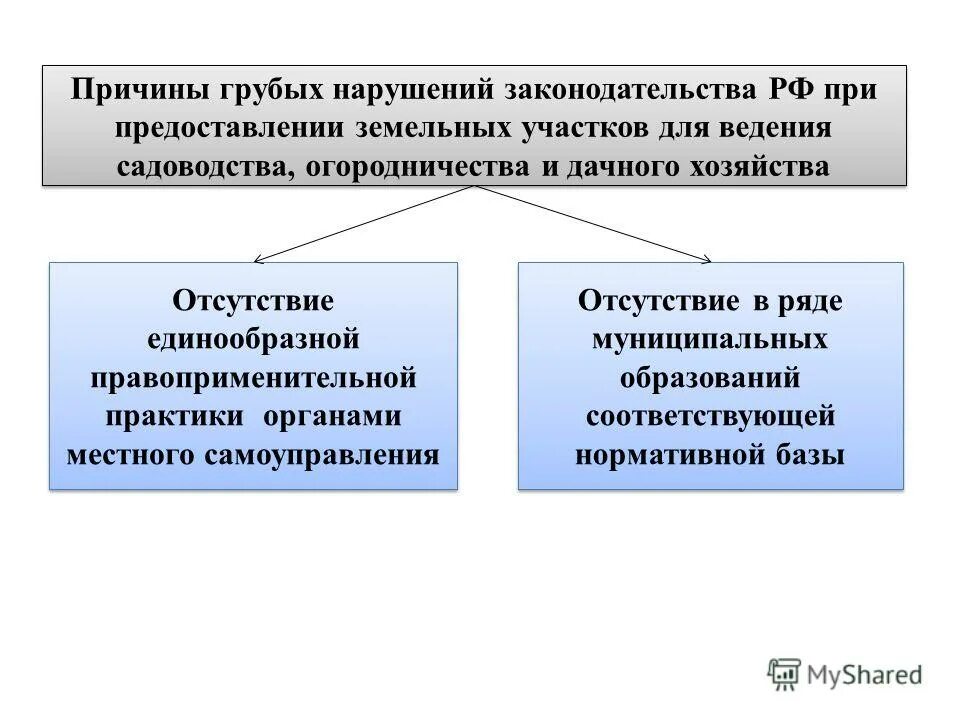 Причины грубых нарушений законодательства РФ при предоставлении земельных участков для ведения садоводства, огородничества и дачного хозяйства

Отсутствие единообразной правоприменительной практики органами местного самоуправления

Отсутствие в ряде муниципальных образований соответствующей нормативной базы

MyShared